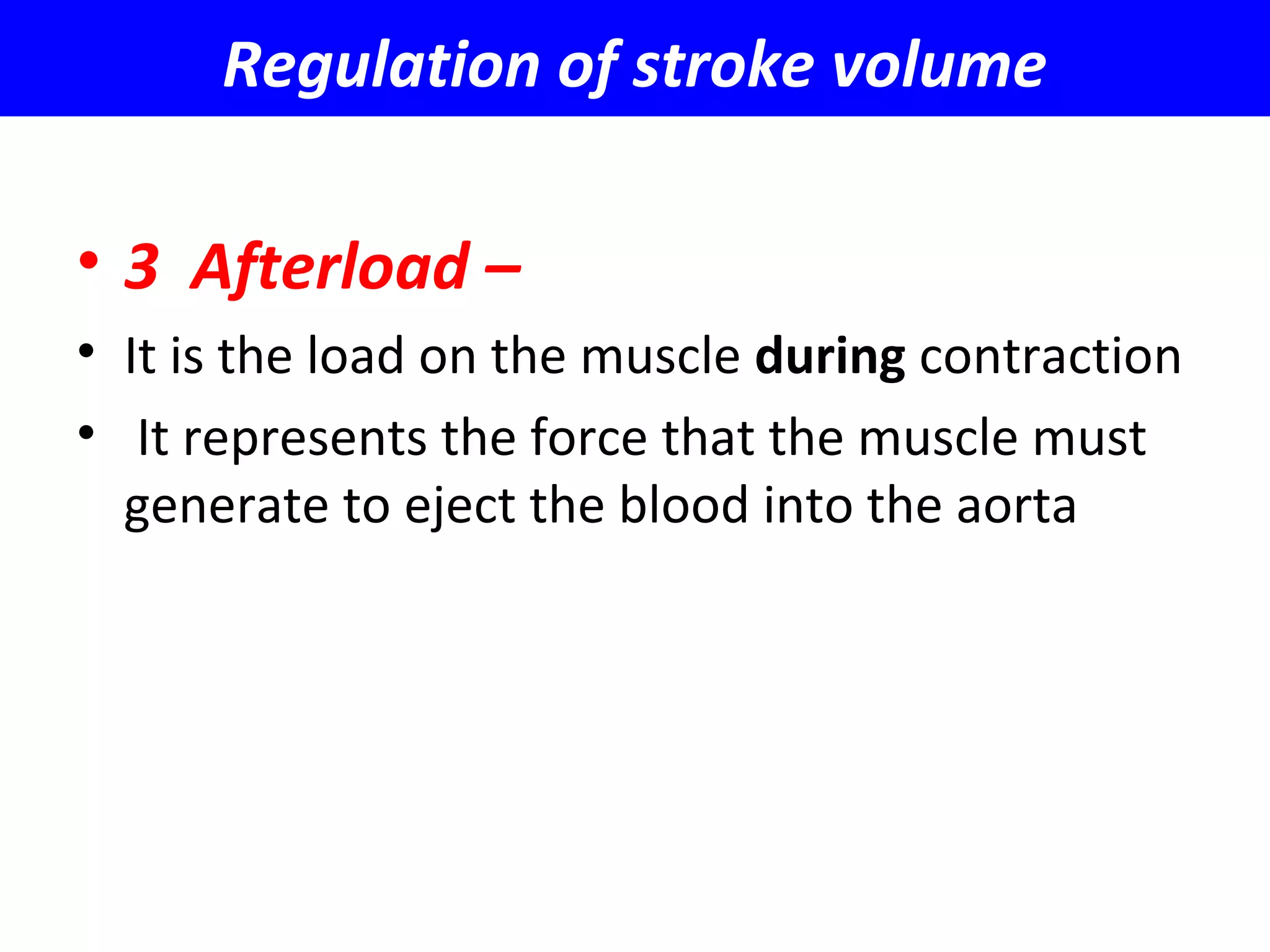 Regulation of stroke volume

• 3 Afterload –

• It is the load on the muscle during contraction

• It represents the force that the muscle must generate to eject the blood into the aorta